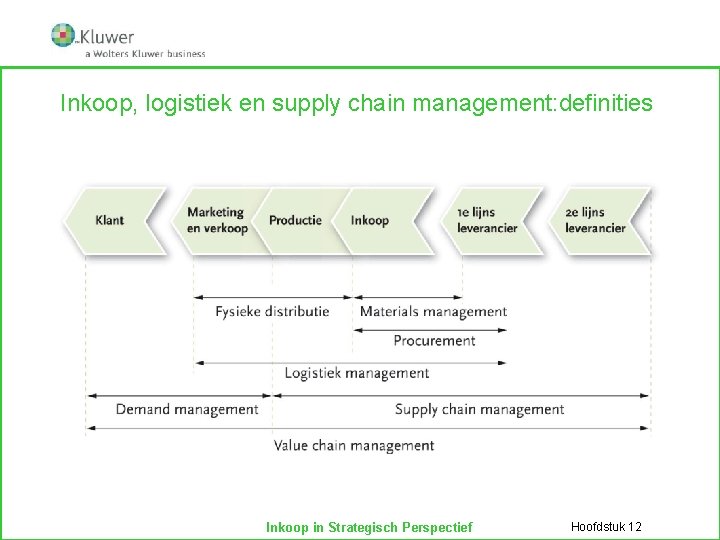 Kluwer
a Wolters Kluwer business

Inkoop, logistiek en supply chain management:definities

Klant

Marketing en verkoop

Productie

Inkoop

1e lijns leverancier

2e lijns leverancier

Fysieke distributie

Materials management

Procurement

Logistiek management

Demand management

Supply chain management

Value chain management

Inkoop in Strategisch Perspectief

Hoofdstuk 12